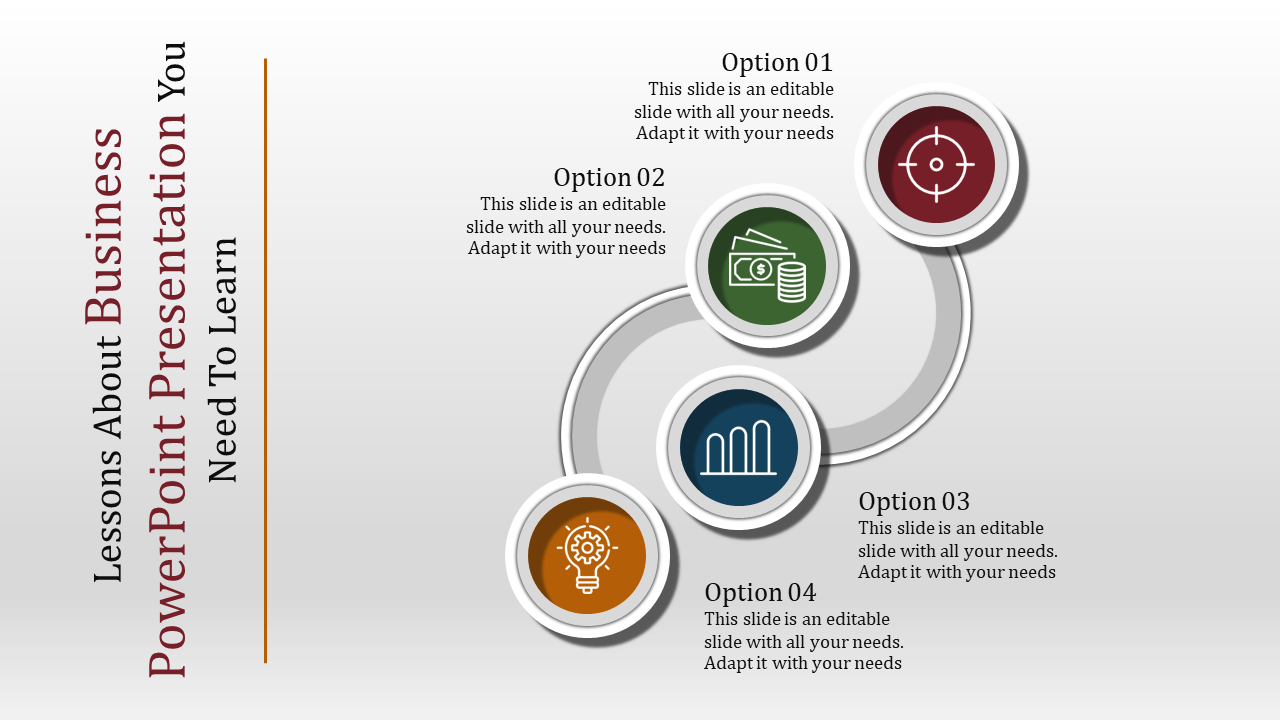 Lessons About Business PowerPoint Presentation You Need To Learn

Option 01
This slide is an editable slide with all your needs. Adapt it with your needs

Option 02
This slide is an editable slide with all your needs. Adapt it with your needs

Option 03
This slide is an editable slide with all your needs. Adapt it with your needs

Option 04
This slide is an editable slide with all your needs. Adapt it with your needs